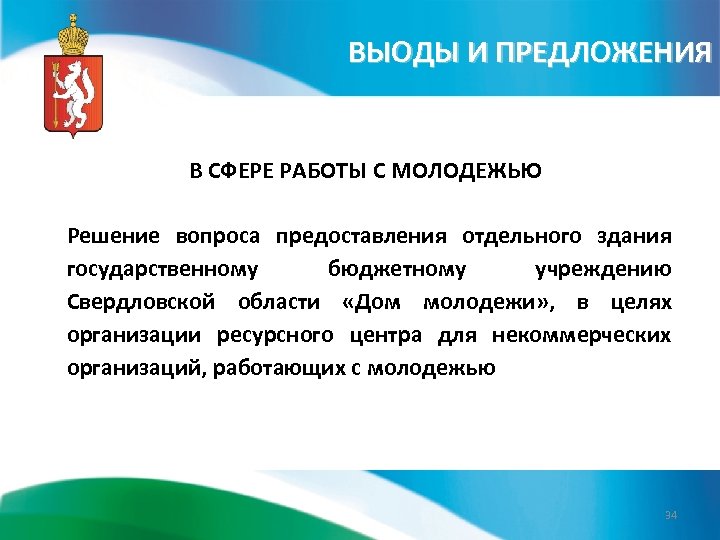 ВЫОДЫ И ПРЕДЛОЖЕНИЯ

В СФЕРЕ РАБОТЫ С МОЛОДЕЖЬЮ

Решение вопроса предоставления отдельного здания государственному бюджетному учреждению Свердловской области «Дом молодежи», в целях организации ресурсного центра для некоммерческих организаций, работающих с молодежью

34